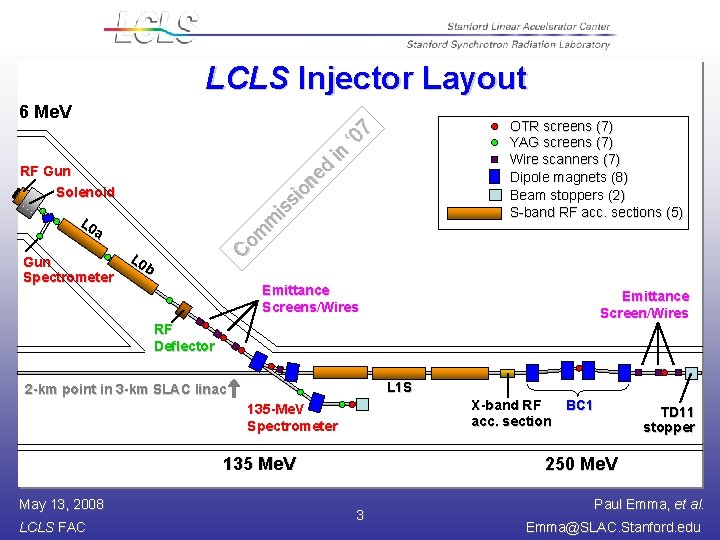 LCLS

Stanford Linear Accelerator Center
Stanford Synchrotron Radiation Laboratory

LCLS Injector Layout

6 MeV

Commissioned in '07

OTR screens (7)
YAG screens (7)
Wire scanners (7)
Dipole magnets (8)
Beam stoppers (2)
S-band RF acc. sections (5)

RF Gun
Solenoid
L0a
L0b
Gun Spectrometer
RF Deflector
Emittance Screens/Wires
Emittance Screen/Wires
2-km point in 3-km SLAC linac
135-MeV Spectrometer
L1S
X-band RF acc. section
BC1
TD11 stopper

135 MeV
250 MeV

May 13, 2008
LCLS FAC
3
Paul Emma, et al.
Emma@SLAC.Stanford.edu